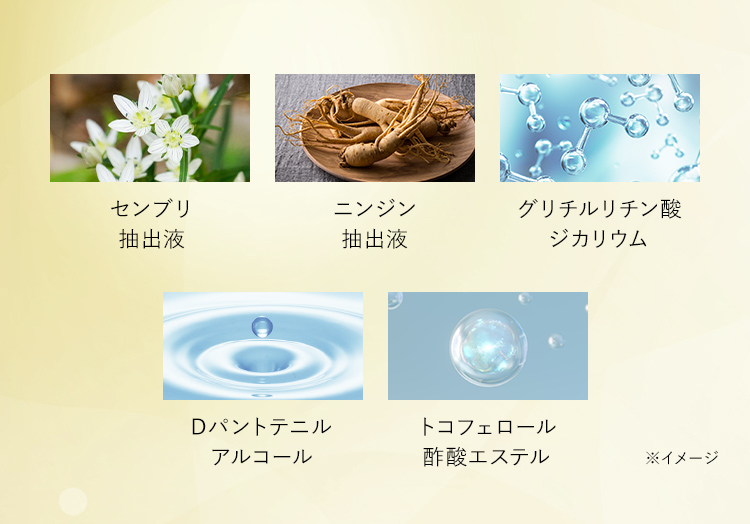 センブリ
抽出液

ニンジン
抽出液

グリチルリチン酸
ジカリウム

Dパントテニル
アルコール

トコフェロール
酢酸エステル

※イメージ